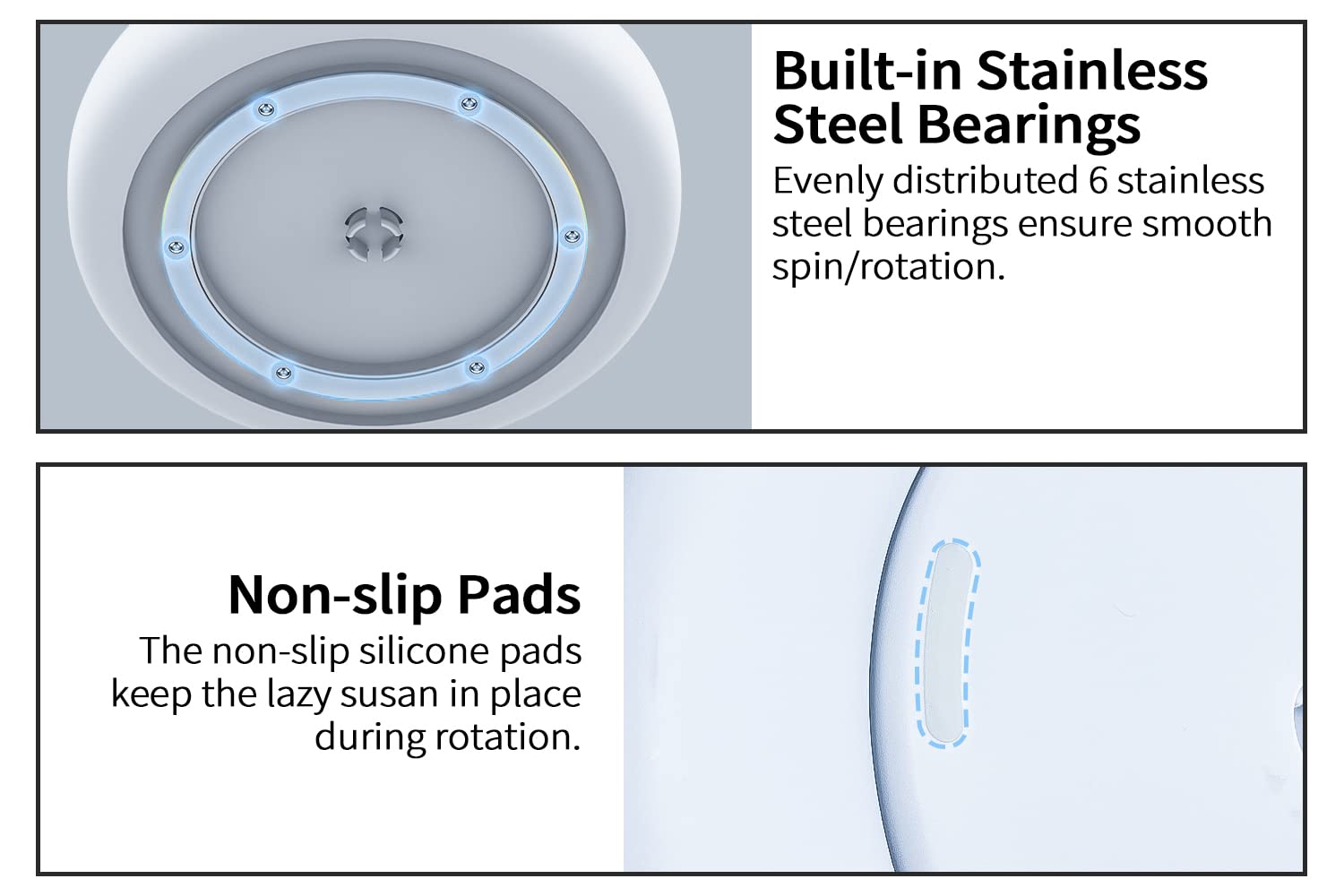 Built-in Stainless Steel Bearings

Evenly distributed 6 stainless steel bearings ensure smooth spin/rotation.

Non-slip Pads

The non-slip silicone pads keep the lazy susan in place during rotation.